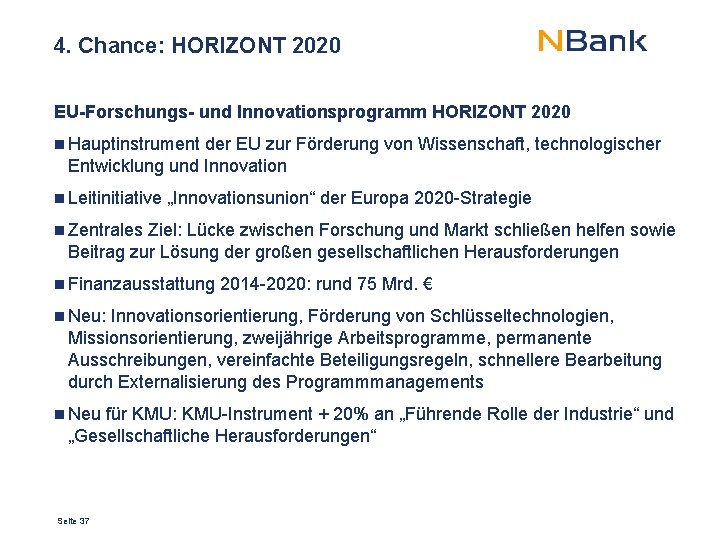 4. Chance: HORIZONT 2020

NBank

EU-Forschungs- und Innovationsprogramm HORIZONT 2020

■ Hauptinstrument der EU zur Förderung von Wissenschaft, technologischer Entwicklung und Innovation

■ Leitinitiative „Innovationsunion“ der Europa 2020-Strategie

■ Zentrales Ziel: Lücke zwischen Forschung und Markt schließen helfen sowie Beitrag zur Lösung der großen gesellschaftlichen Herausforderungen

■ Finanzausstattung 2014-2020: rund 75 Mrd. €

■ Neu: Innovationsorientierung, Förderung von Schlüsseltechnologien, Missionsorientierung, zweijährige Arbeitsprogramme, permanente Ausschreibungen, vereinfachte Beteiligungsregeln, schnellere Bearbeitung durch Externalisierung des Programmmanagements

■ Neu für KMU: KMU-Instrument + 20% an „Führende Rolle der Industrie“ und „Gesellschaftliche Herausforderungen“

Seite 37